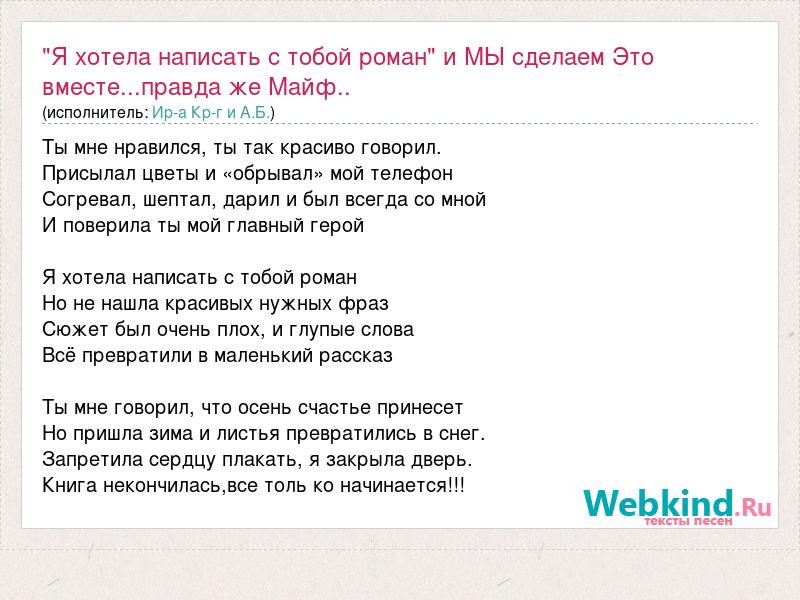 "Я хотела написать с тобой роман" и МЫ сделаем Это вместе...правда же Майф..
(исполнитель: Ир-а Кр-г и А.Б.)

Ты мне нравился, ты так красиво говорил.
Присылал цветы и «обрывал» мой телефон
Согревал, шептал, дарил и был всегда со мной
И поверила ты мой главный герой

Я хотела написать с тобой роман
Но не нашла красивых нужных фраз
Сюжет был очень плох, и глупые слова
Всё превратили в маленький рассказ

Ты мне говорил, что осень счастье принесет
Но пришла зима и листья превратились в снег.
Запретила сердцу плакать, я закрыла дверь.
Книга некончилась,все толь ко начинается!!!

Webkind.Ru
тексты песен